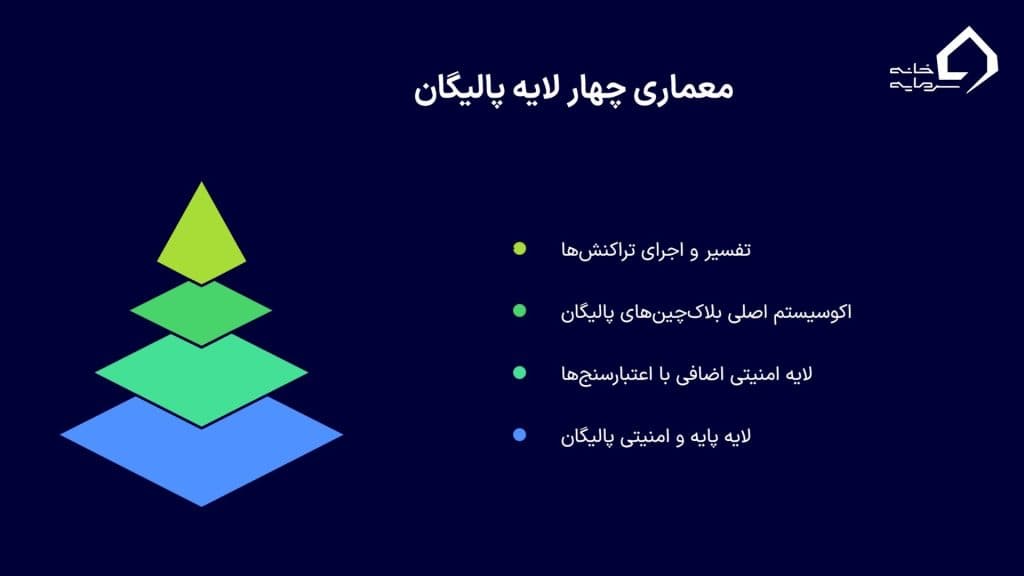 خانه سرمایه

معماری چهار لایه پالیگان

تفسیر و اجرای تراکنش‌ها

اکوسیستم اصلی بلاک‌چین‌های پالیگان

لایه امنیتی اضافی با اعتبارسنج‌ها

لایه پایه و امنیتی پالیگان